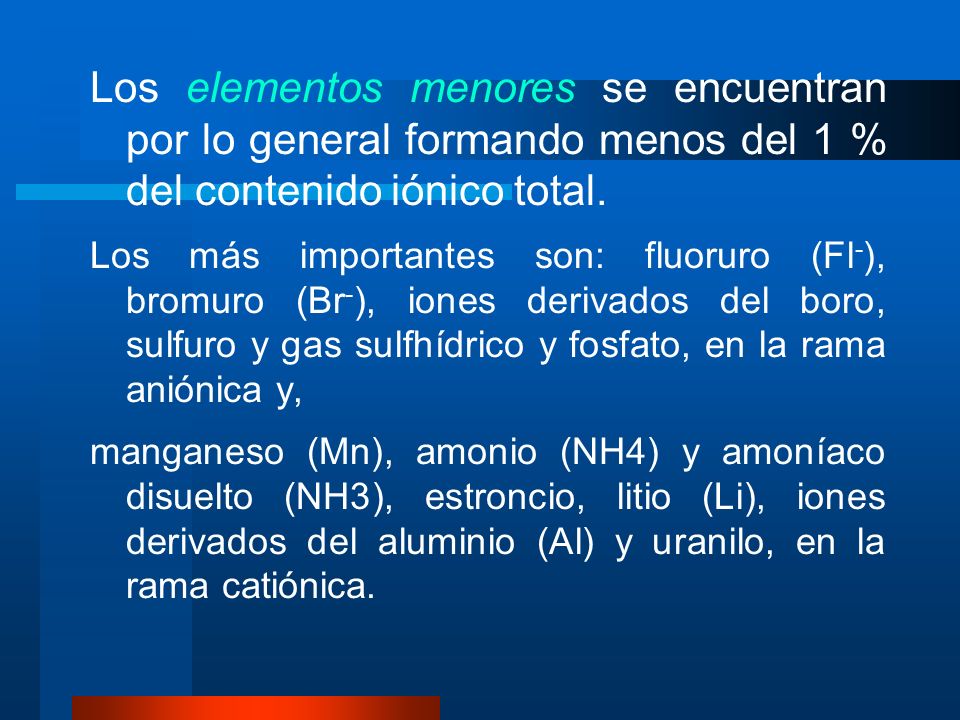 Los elementos menores se encuentran por lo general formando menos del 1 % del contenido iónico total.

Los más importantes son: fluoruro ($Fl^-$), bromuro ($Br^-$), iones derivados del boro, sulfuro y gas sulfhídrico y fosfato, en la rama aniónica y,

manganeso (Mn), amonio (NH4) y amoníaco disuelto (NH3), estroncio, litio (Li), iones derivados del aluminio (Al) y uranilo, en la rama catiónica.